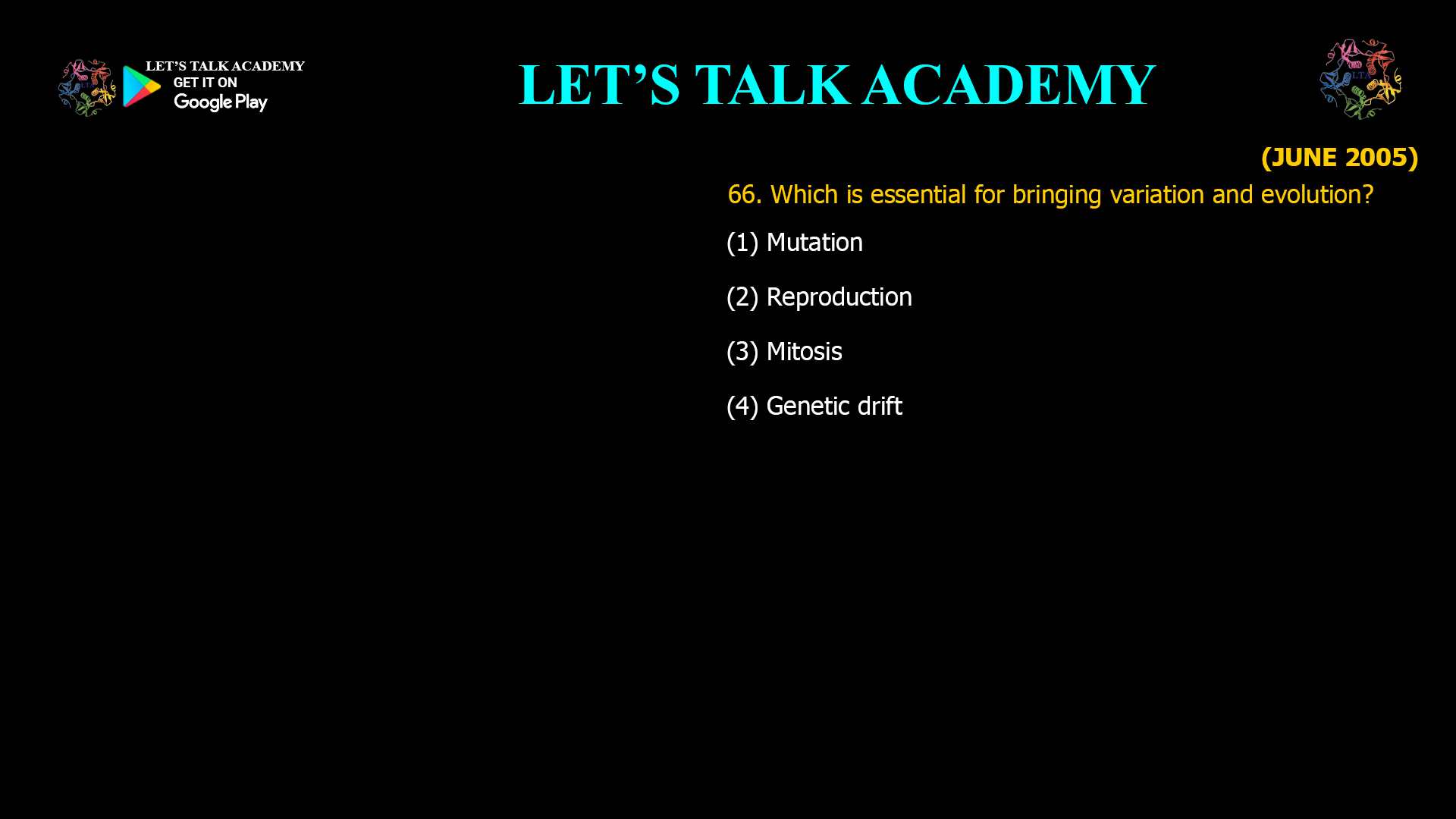 LET'S TALK ACADEMY
GET IT ON
Google Play

LET'S TALK ACADEMY

LTA

(JUNE 2005)

66. Which is essential for bringing variation and evolution?

(1) Mutation

(2) Reproduction

(3) Mitosis

(4) Genetic drift